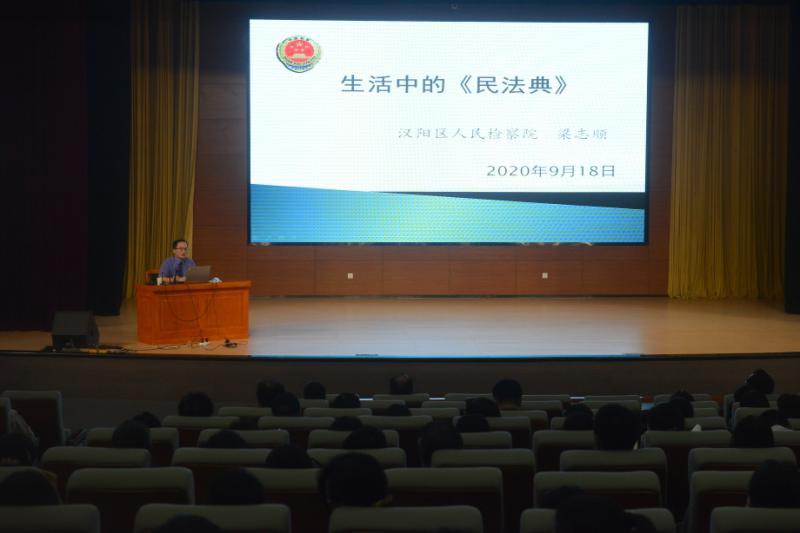 生活中的《民法典》

汉阳区人民检察院 梁志顺

2020年9月18日